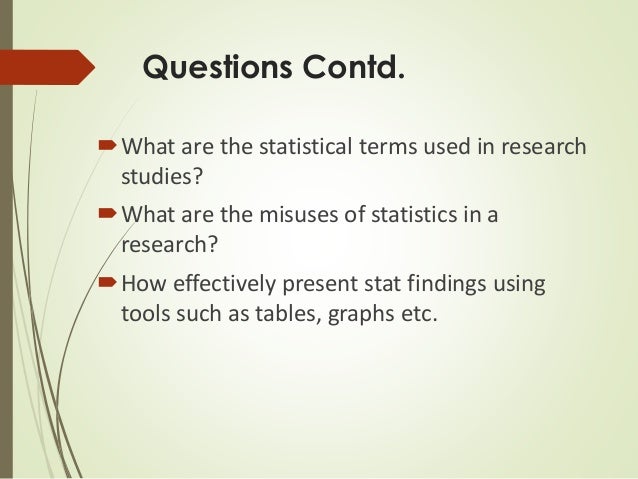 Questions Contd.

What are the statistical terms used in research studies?

What are the misuses of statistics in a research?

How effectively present stat findings using tools such as tables, graphs etc.